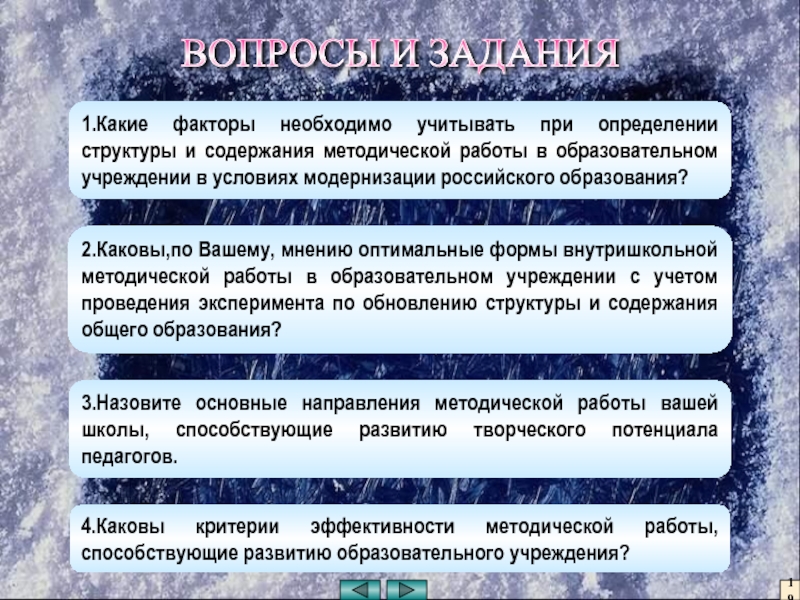 ВОПРОСЫ И ЗАДАНИЯ

1.Какие факторы необходимо учитывать при определении структуры и содержания методической работы в образовательном учреждении в условиях модернизации российского образования?

2.Каковы,по Вашему, мнению оптимальные формы внутришкольной методической работы в образовательном учреждении с учетом проведения эксперимента по обновлению структуры и содержания общего образования?

3.Назовите основные направления методической работы вашей школы, способствующие развитию творческого потенциала педагогов.

4.Каковы критерии эффективности методической работы, способствующие развитию образовательного учреждения?

19